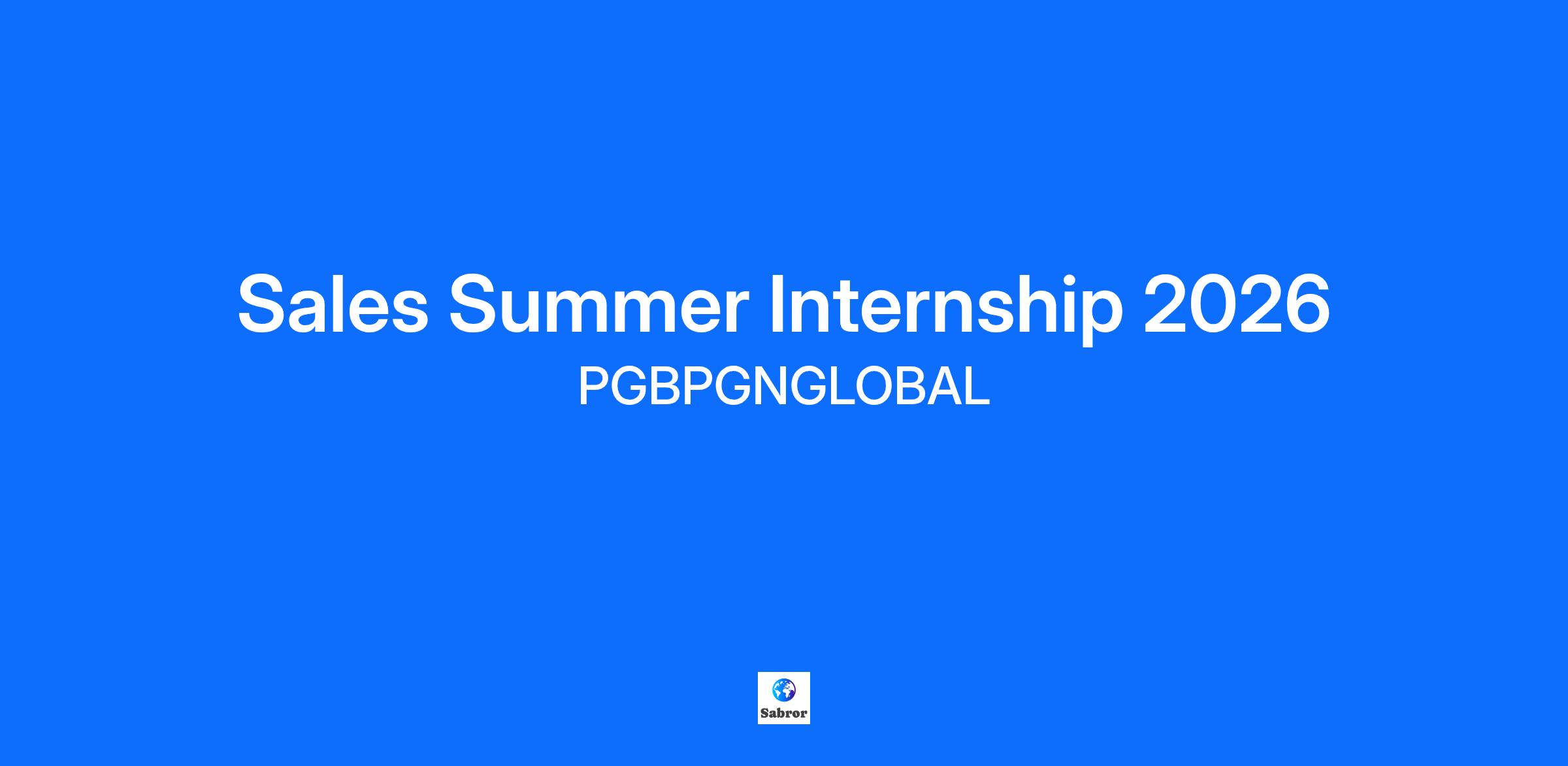 Sales Summer Internship 2026
PGBPGNGLOBAL

Sabror